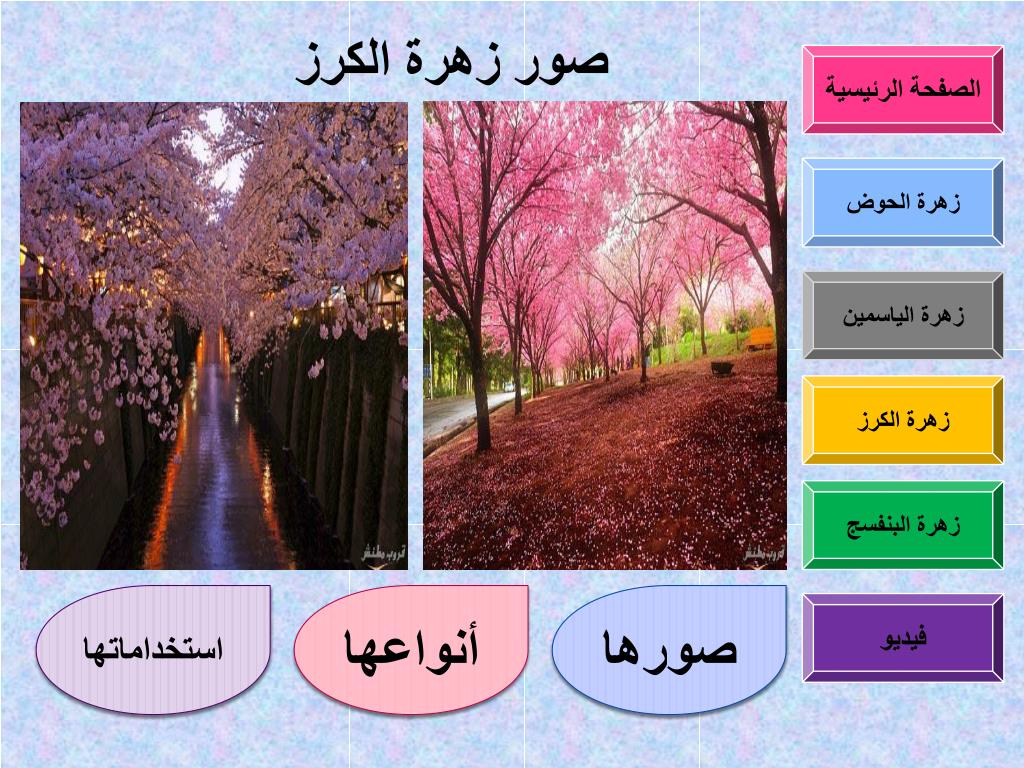 صور زهرة الكرز

الصفحة الرئيسية

زهرة الحوض

زهرة الياسمين

زهرة الكرز

زهرة البنفسج

فيديو

صورها

أنواعها

استخداماتها